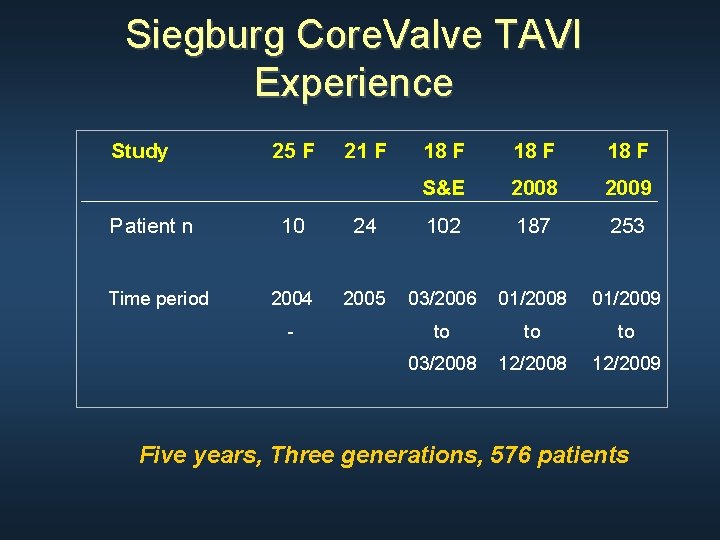 Siegburg CoreValve TAVI Experience

| Study | 25 F | 21 F | 18 F S&E | 18 F 2008 | 18 F 2009 |
|---|---|---|---|---|---|
| Patient n | 10 | 24 | 102 | 187 | 253 |
| Time period | 2004 - | 2005 | 03/2006 to 03/2008 | 01/2008 to 12/2008 | 01/2009 to 12/2009 |

Five years, Three generations, 576 patients